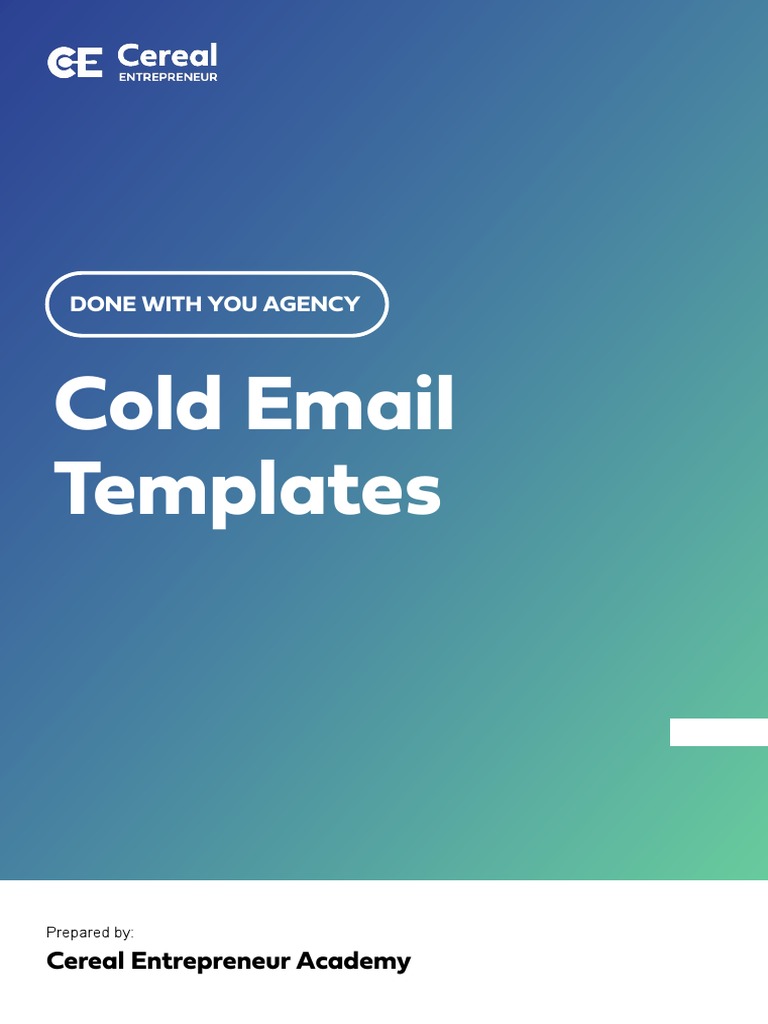 CE Cereal
ENTREPRENEUR

DONE WITH YOU AGENCY

Cold Email Templates

Prepared by:
Cereal Entrepreneur Academy